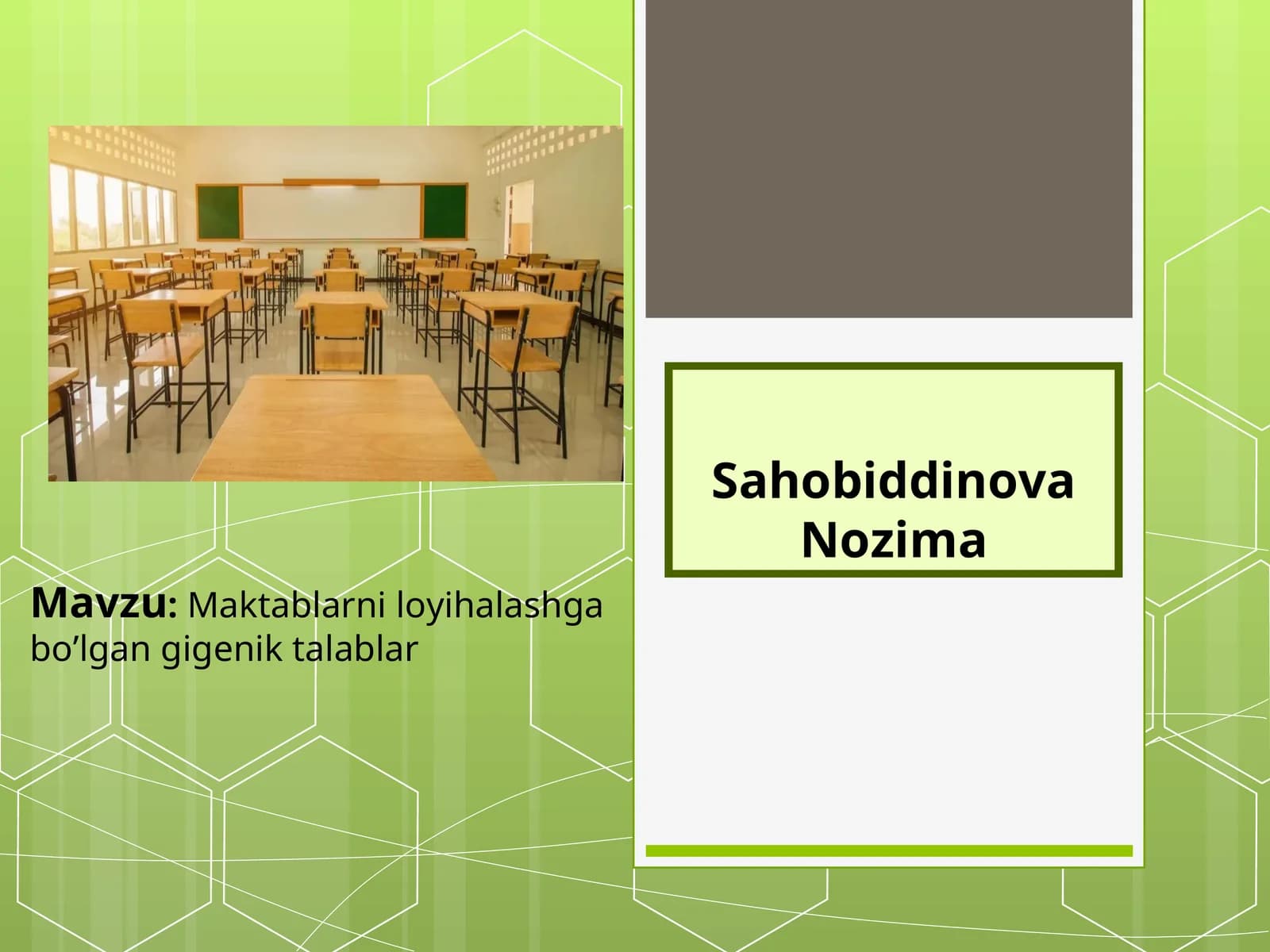 Mavzu: Maktablarni loyihalashga bo’lgan gigenik talablar

Sahobiddinova Nozima